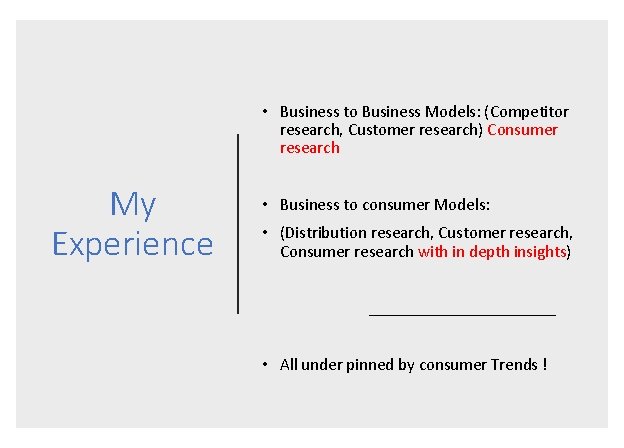 My Experience

• Business to Business Models: (Competitor research, Customer research) Consumer research

• Business to consumer Models:

• (Distribution research, Customer research, Consumer research with in depth insights)

• All under pinned by consumer Trends !